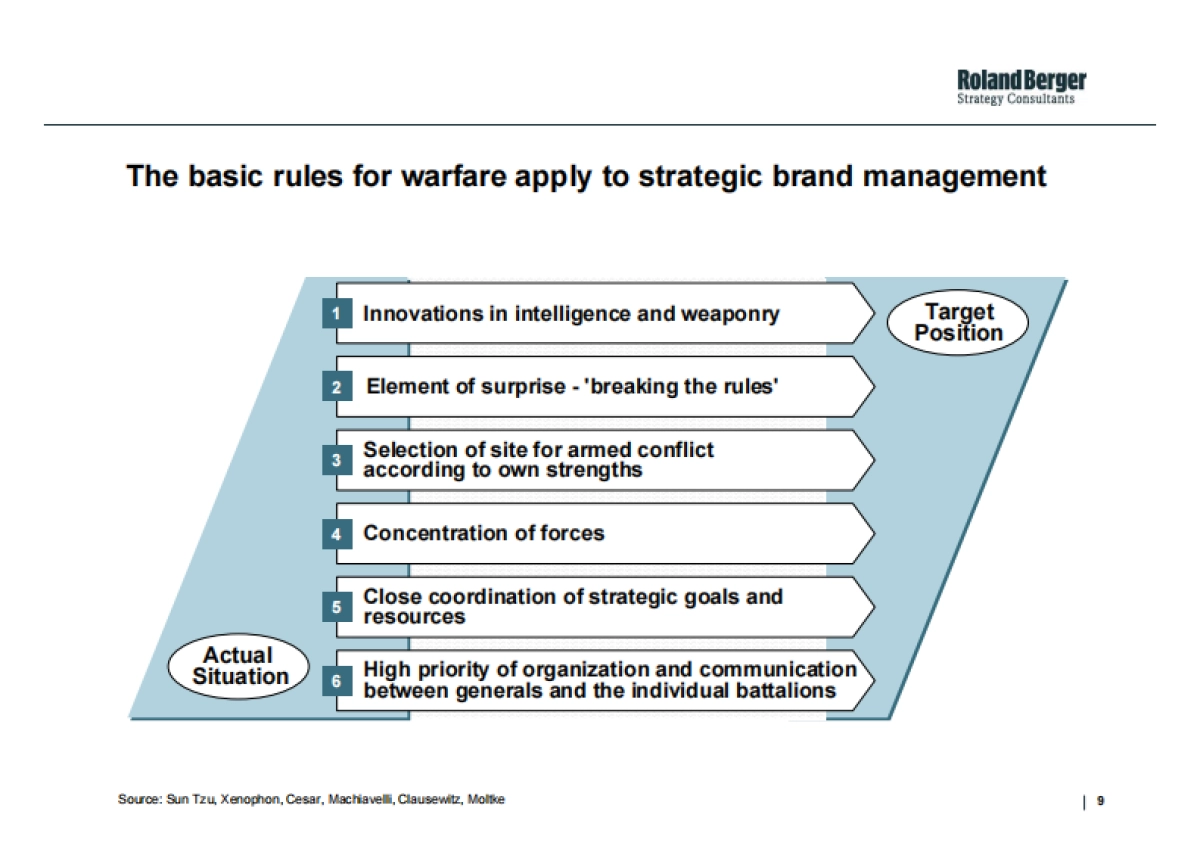 Roland Berger
Strategy Consultants

The basic rules for warfare apply to strategic brand management

1 Innovations in intelligence and weaponry

Target Position

2 Element of surprise - 'breaking the rules'

3 Selection of site for armed conflict according to own strengths

4 Concentration of forces

5 Close coordination of strategic goals and resources

Actual Situation

6 High priority of organization and communication between generals and the individual battalions

Source: Sun Tzu, Xenophon, Cesar, Machiavelli, Clausewitz, Moltke

| 9